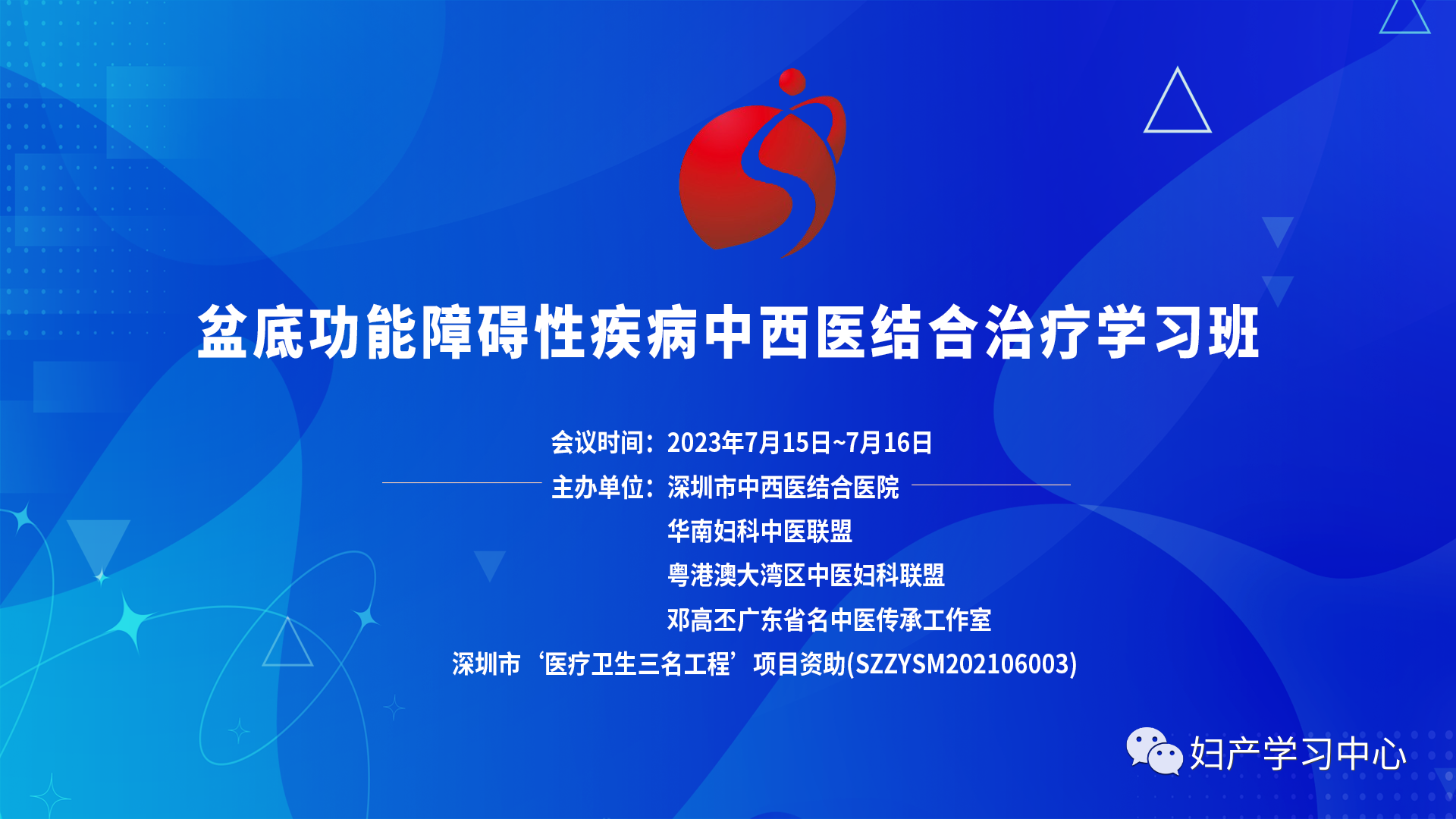 盆底功能障碍性疾病中西医结合治疗学习班

会议时间：2023年7月15日~7月16日

主办单位：深圳市中西医结合医院
华南妇科中医联盟
粤港澳大湾区中医妇科联盟
邓高丕广东省名中医传承工作室

深圳市‘医疗卫生三名工程’项目资助(SZZYSM202106003)

妇产学习中心